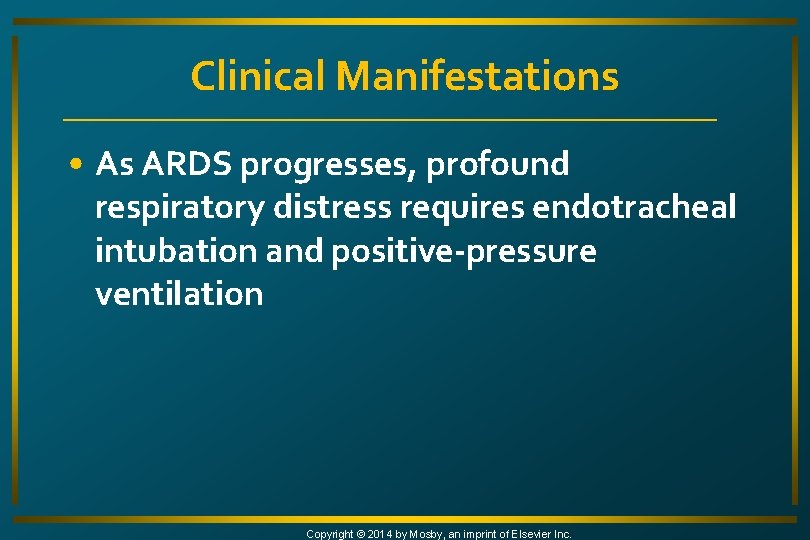 Clinical Manifestations

• As ARDS progresses, profound respiratory distress requires endotracheal intubation and positive-pressure ventilation

Copyright © 2014 by Mosby, an imprint of Elsevier Inc.